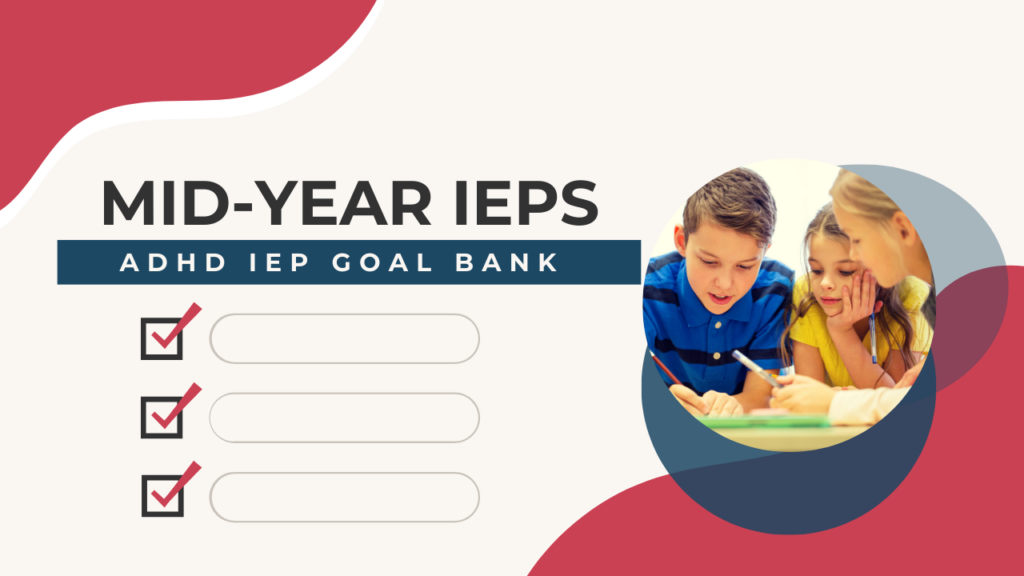 MID-YEAR IEPS
ADHD IEP GOAL BANK